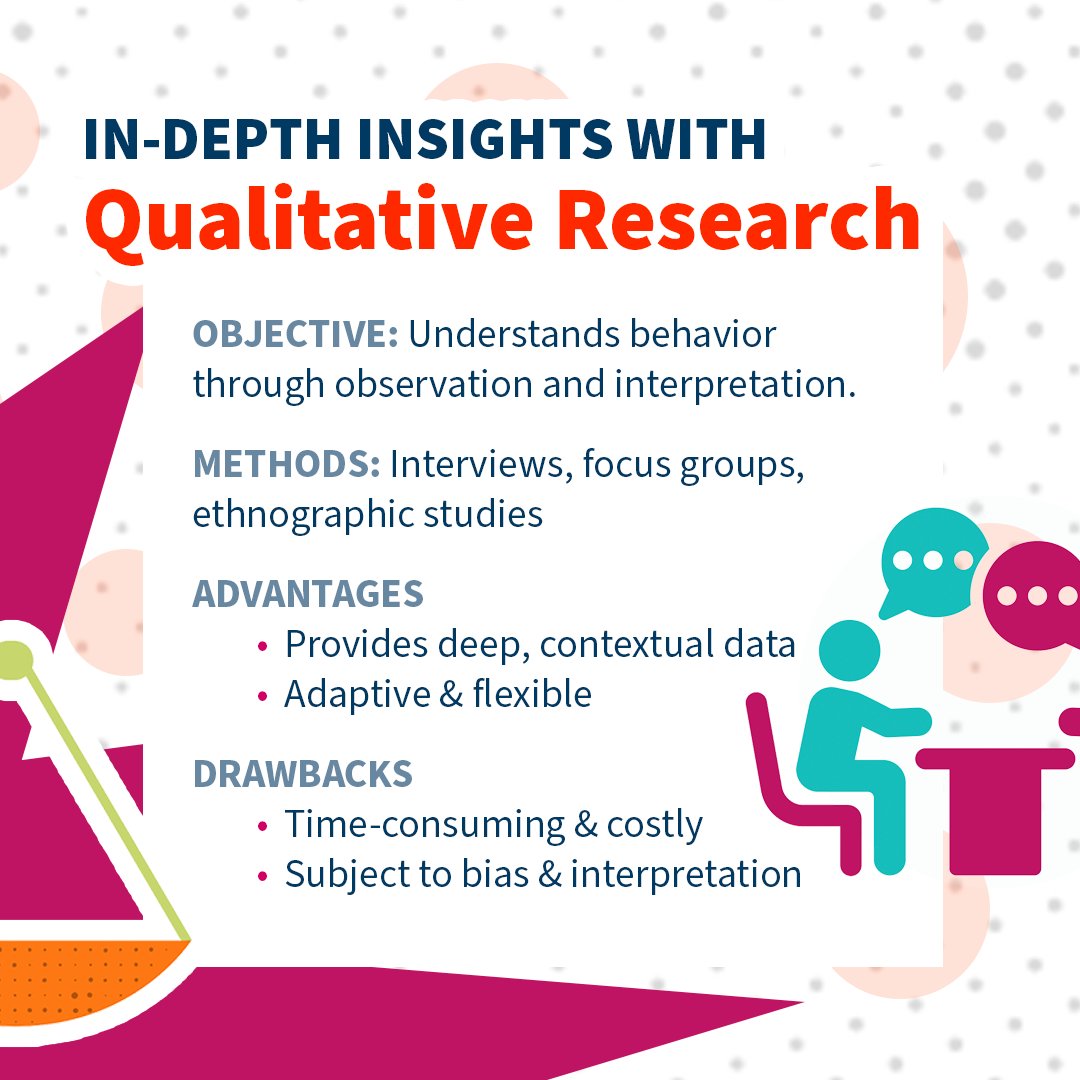 IN-DEPTH INSIGHTS WITH
Qualitative Research

OBJECTIVE: Understands behavior through observation and interpretation.

METHODS: Interviews, focus groups, ethnographic studies

ADVANTAGES
• Provides deep, contextual data
• Adaptive & flexible

DRAWBACKS
• Time-consuming & costly
• Subject to bias & interpretation